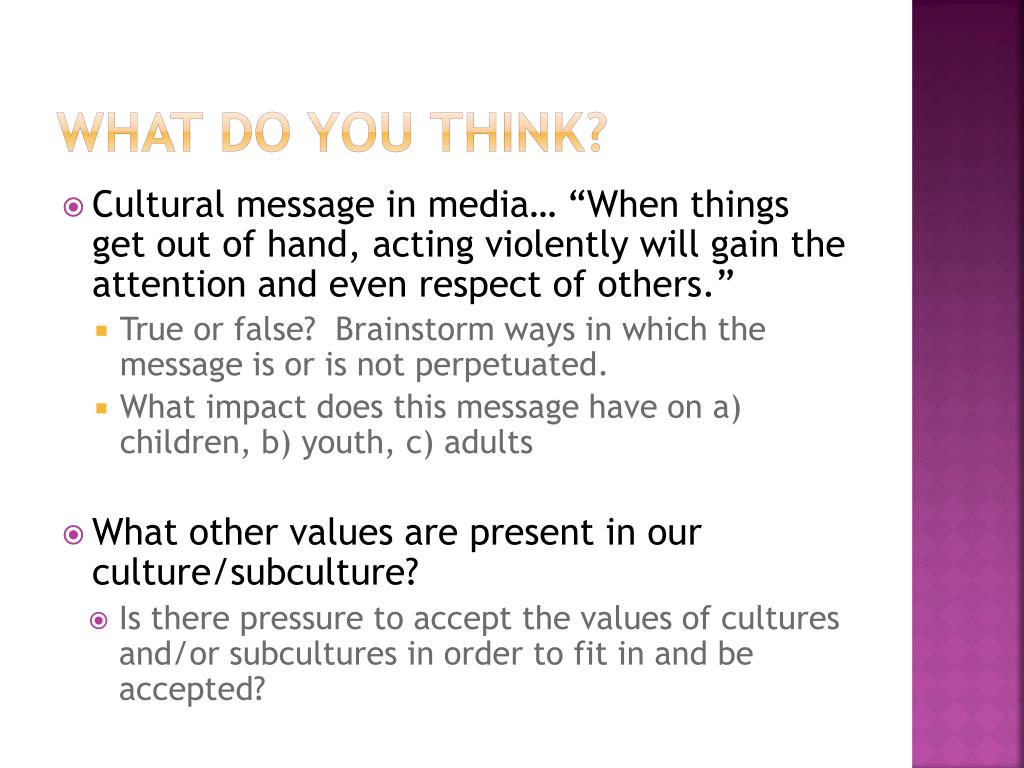 WHAT DO YOU THINK?

Cultural message in media… “When things get out of hand, acting violently will gain the attention and even respect of others.”

True or false? Brainstorm ways in which the message is or is not perpetuated.

What impact does this message have on a) children, b) youth, c) adults

What other values are present in our culture/subculture?

Is there pressure to accept the values of cultures and/or subcultures in order to fit in and be accepted?